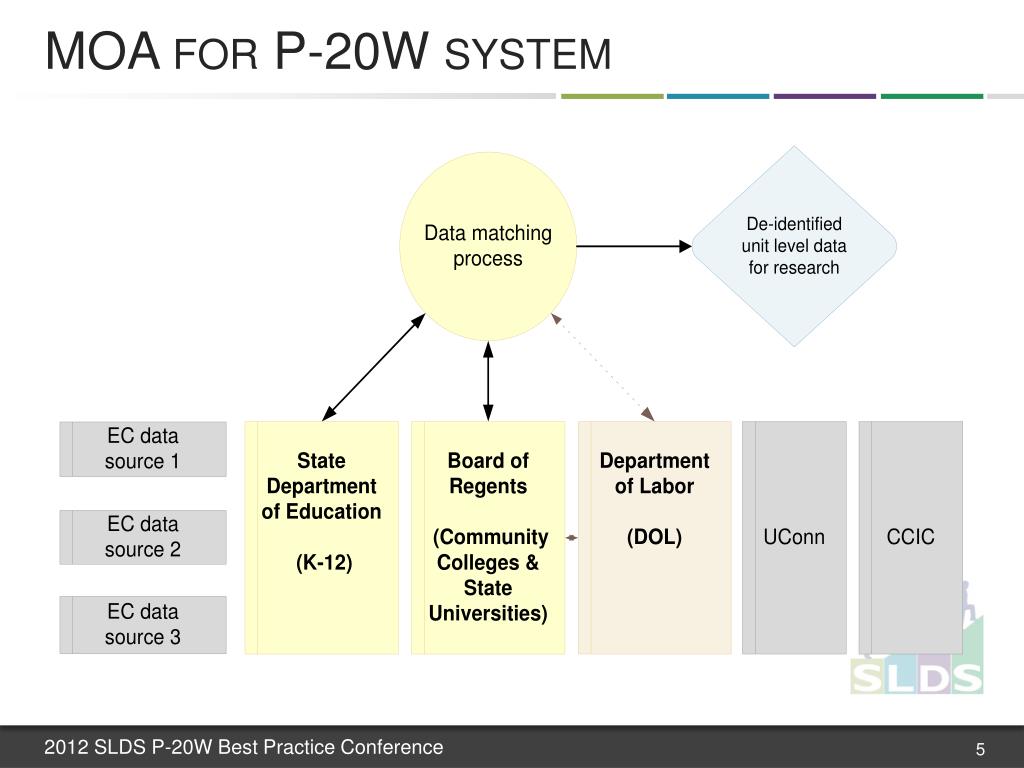 MOA FOR P-20W SYSTEM

Data matching process

De-identified unit level data for research

EC data source 1

EC data source 2

EC data source 3

State Department of Education

(K-12)

Board of Regents

(Community Colleges & State Universities)

Department of Labor

(DOL)

UConn

CCIC

SLDS

2012 SLDS P-20W Best Practice Conference

5